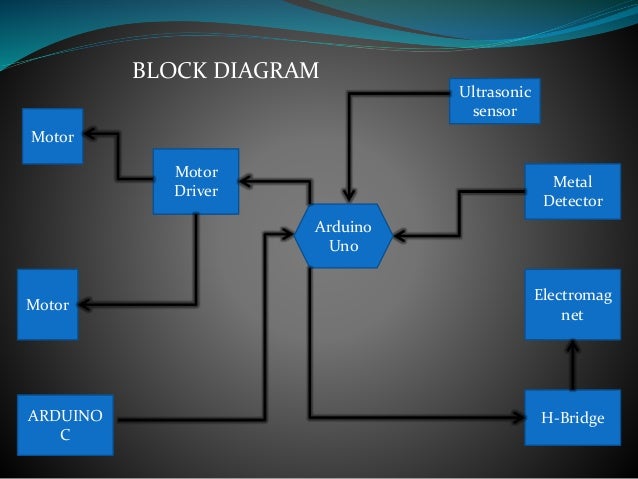 BLOCK DIAGRAM

Ultrasonic sensor

Motor

Motor Driver

Metal Detector

Arduino Uno

Motor

Electromag net

ARDUINO C

H-Bridge